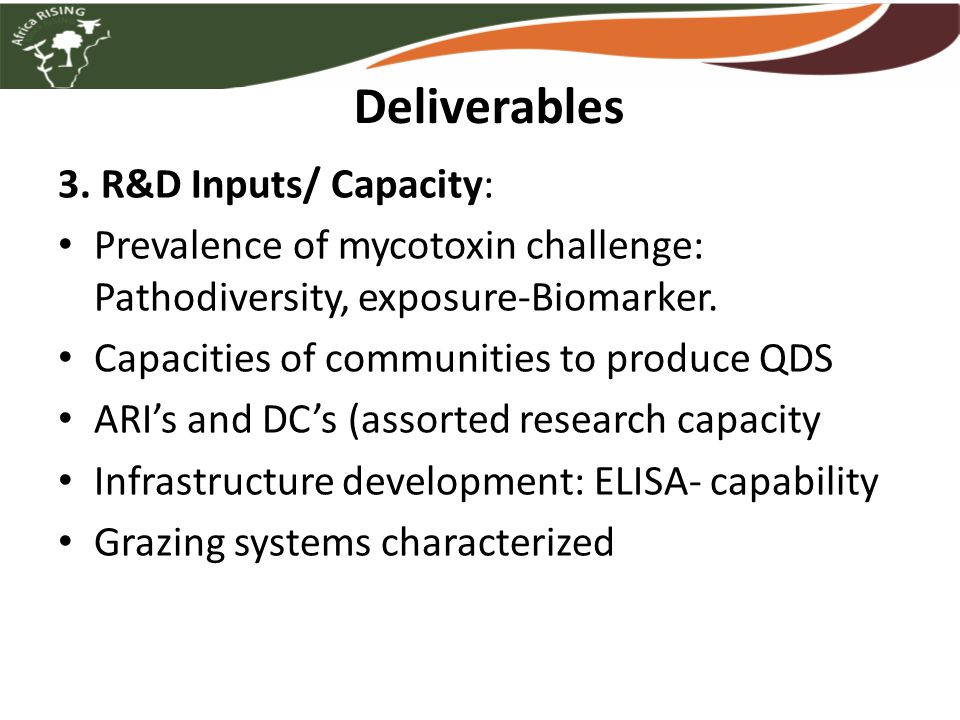 Africa RISING

Deliverables

3. R&D Inputs/ Capacity:

• Prevalence of mycotoxin challenge: Pathodiversity, exposure-Biomarker.
• Capacities of communities to produce QDS
• ARI's and DC's (assorted research capacity
• Infrastructure development: ELISA- capability
• Grazing systems characterized